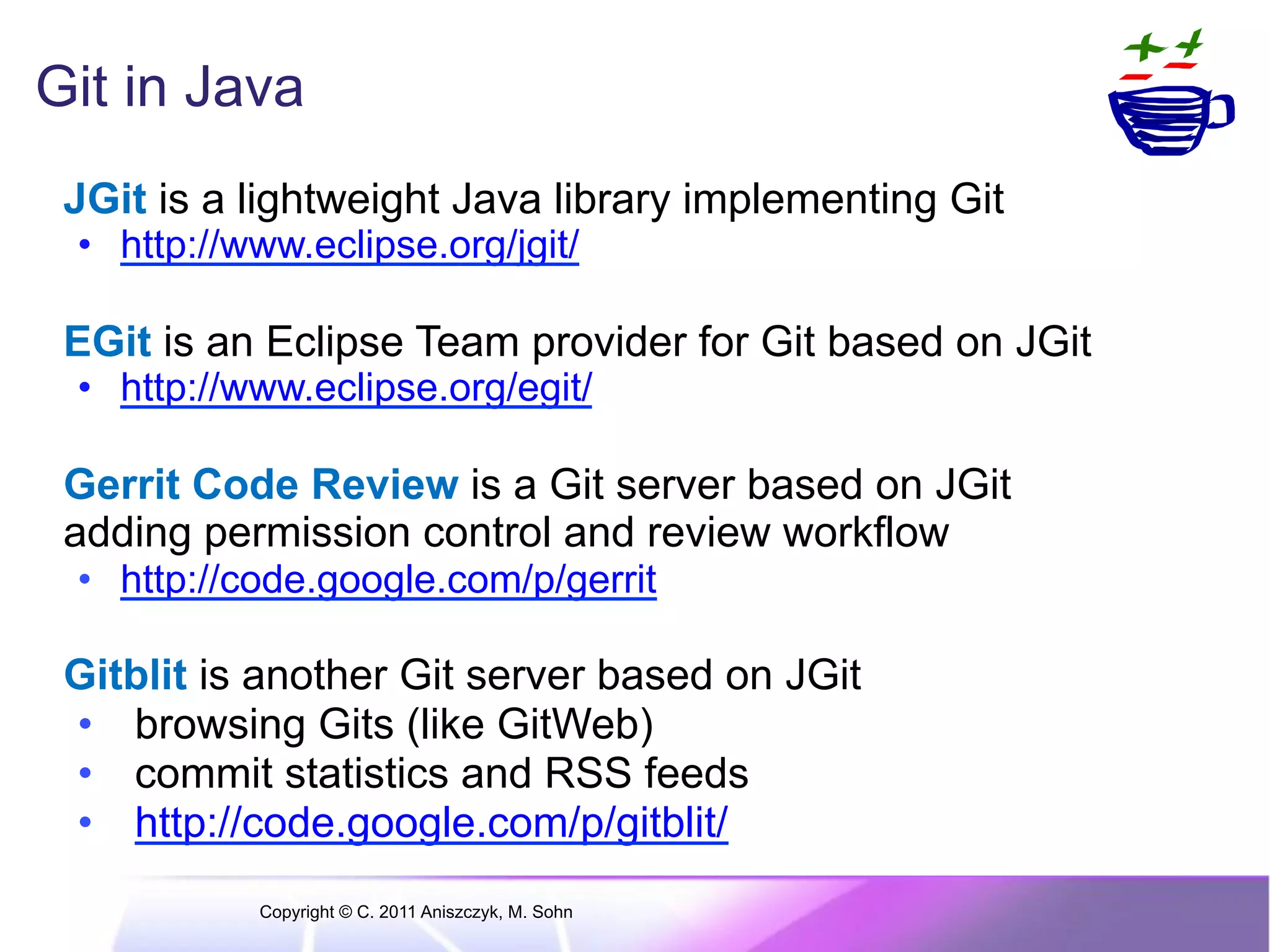 Git in Java

JGit is a lightweight Java library implementing Git
• http://www.eclipse.org/jgit/

EGit is an Eclipse Team provider for Git based on JGit
• http://www.eclipse.org/egit/

Gerrit Code Review is a Git server based on JGit adding permission control and review workflow
• http://code.google.com/p/gerrit

Gitblit is another Git server based on JGit
• browsing Gits (like GitWeb)
• commit statistics and RSS feeds
• http://code.google.com/p/gitblit/

Copyright © C. 2011 Aniszczyk, M. Sohn